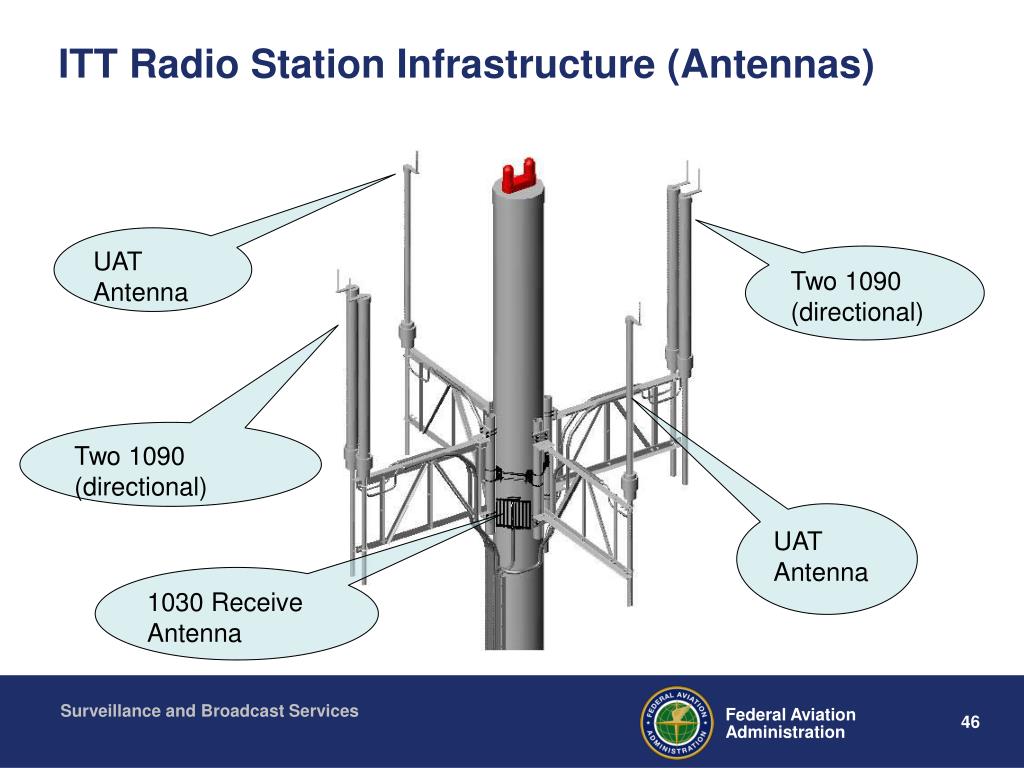 ITT Radio Station Infrastructure (Antennas)

UAT Antenna

Two 1090 (directional)

Two 1090 (directional)

UAT Antenna

1030 Receive Antenna

Surveillance and Broadcast Services

FEDERAL AVIATION ADMINISTRATION

Federal Aviation Administration

46